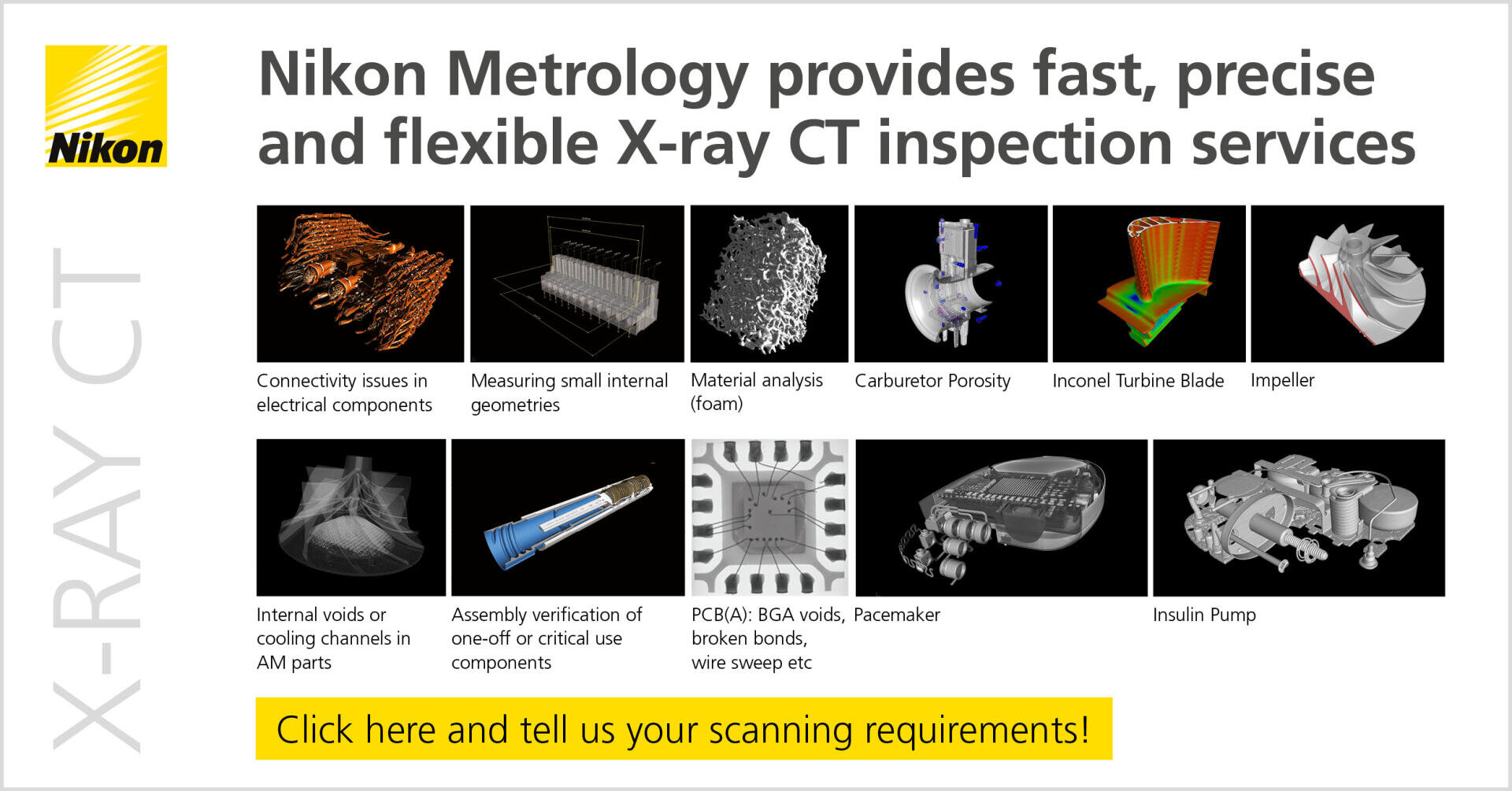 Nikon

X-RAY CT

Nikon Metrology provides fast, precise and flexible X-ray CT inspection services

Connectivity issues in electrical components

Measuring small internal geometries

Material analysis (foam)

Carburetor Porosity

Inconel Turbine Blade

Impeller

Internal voids or cooling channels in AM parts

Assembly verification of one-off or critical use components

PCB(A): BGA voids, broken bonds, wire sweep etc

Pacemaker

Insulin Pump

Click here and tell us your scanning requirements!